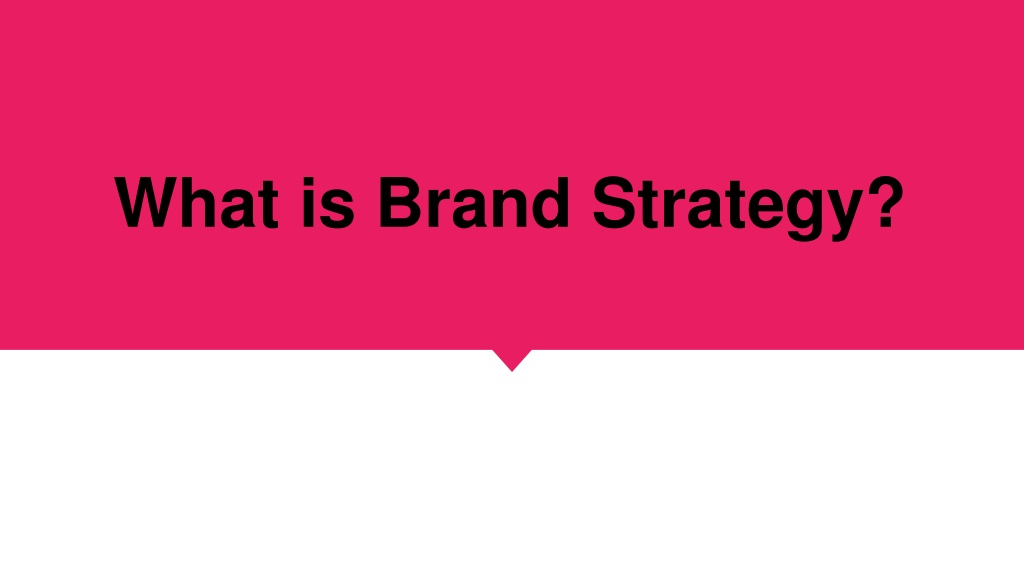 What is Brand Strategy?